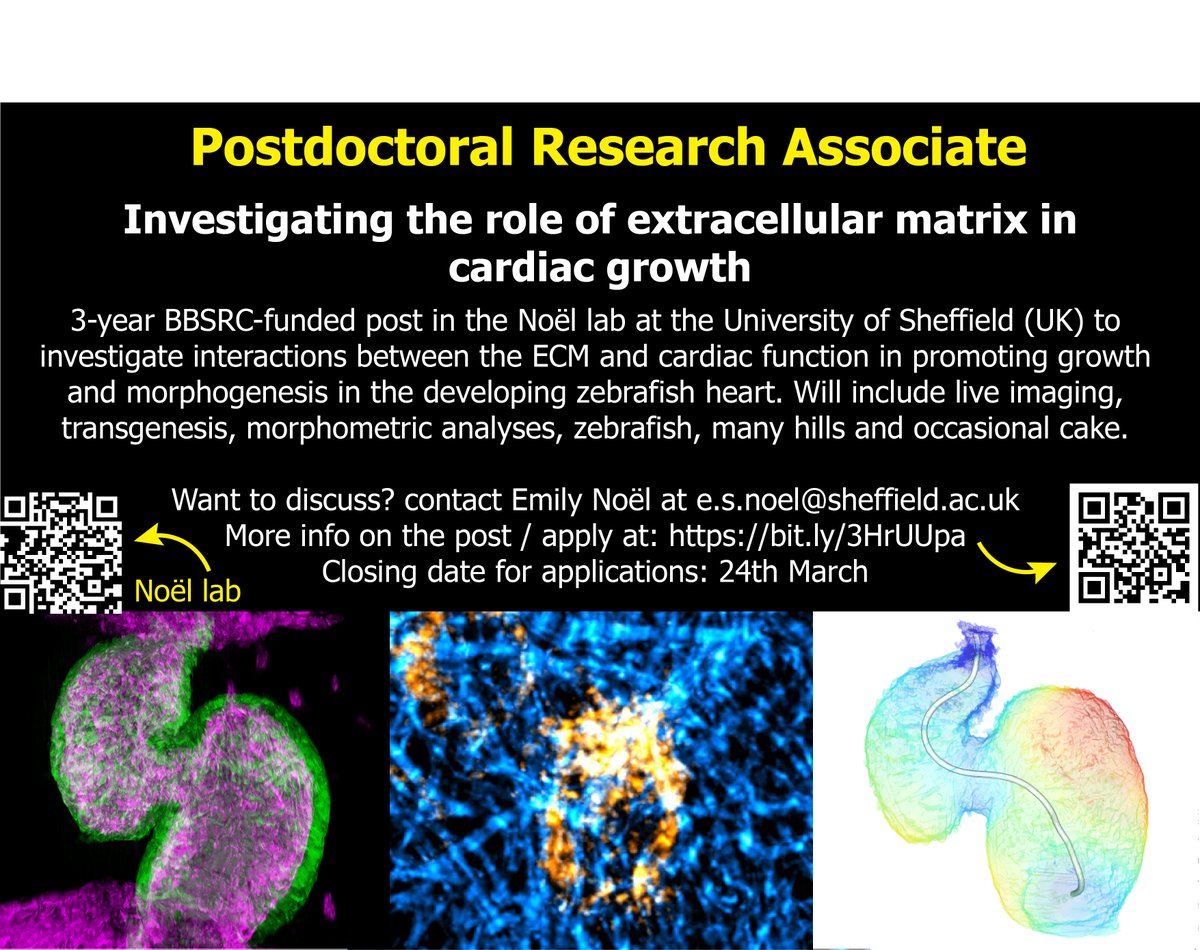 Postdoctoral Research Associate

Investigating the role of extracellular matrix in cardiac growth

3-year BBSRC-funded post in the Noël lab at the University of Sheffield (UK) to investigate interactions between the ECM and cardiac function in promoting growth and morphogenesis in the developing zebrafish heart. Will include live imaging, transgenesis, morphometric analyses, zebrafish, many hills and occasional cake.

Want to discuss? contact Emily Noël at e.s.noel@sheffield.ac.uk
More info on the post / apply at: https://bit.ly/3HrUUpa
Closing date for applications: 24th March

Noël lab